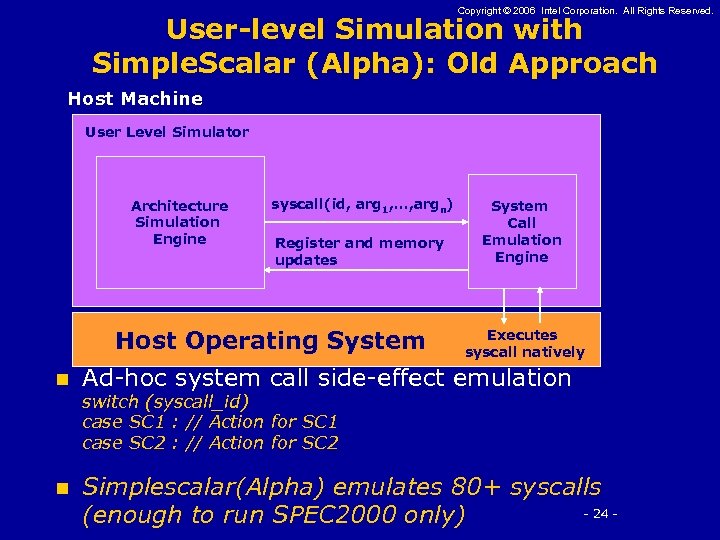 Copyright © 2006 Intel Corporation. All Rights Reserved.

User-level Simulation with SimpleScalar (Alpha): Old Approach

Host Machine

User Level Simulator

Architecture Simulation Engine

syscall(id, $arg_1$,…,$arg_n$)

Register and memory updates

System Call Emulation Engine

Host Operating System

Executes syscall natively

Ad-hoc system call side-effect emulation
switch (syscall_id)
case SC1 : // Action for SC1
case SC2 : // Action for SC2

Simplescalar(Alpha) emulates 80+ syscalls (enough to run SPEC2000 only)

- 24 -